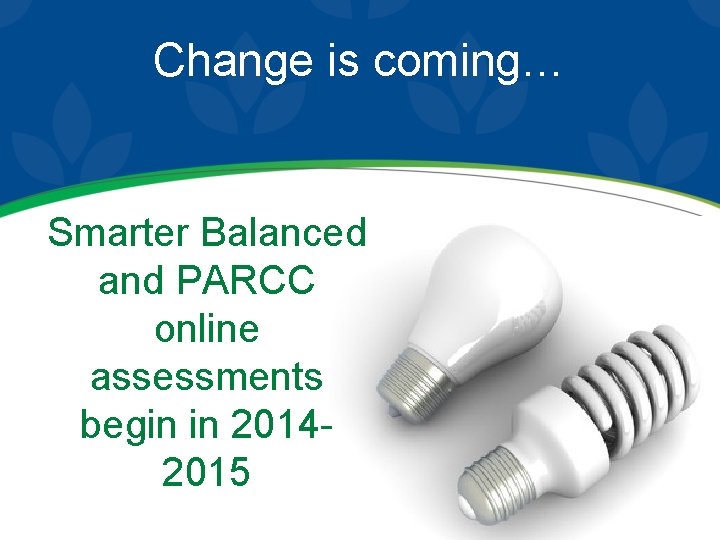 Change is coming…

Smarter Balanced and PARCC online assessments begin in 2014-2015